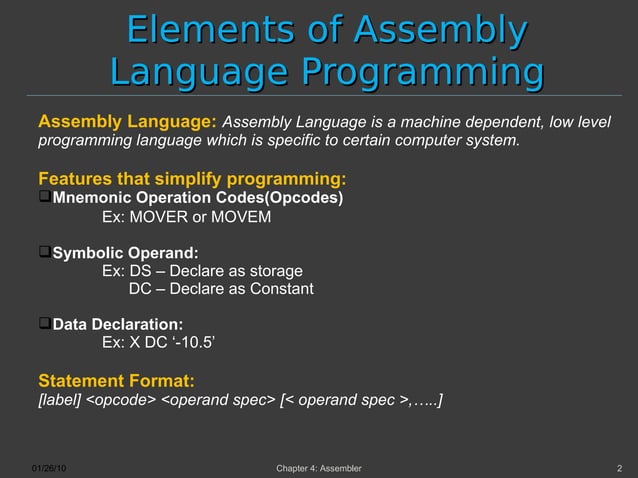 Elements of Assembly Language Programming

Assembly Language: Assembly Language is a machine dependent, low level programming language which is specific to certain computer system.

Features that simplify programming:
❑Mnemonic Operation Codes(Opcodes)
Ex: MOVER or MOVEM

❑Symbolic Operand:
Ex: DS – Declare as storage
DC – Declare as Constant

❑Data Declaration:
Ex: X DC ‘-10.5’

Statement Format:
[label] <opcode> <operand spec> [< operand spec >,…..]

01/26/10
Chapter 4: Assembler
2